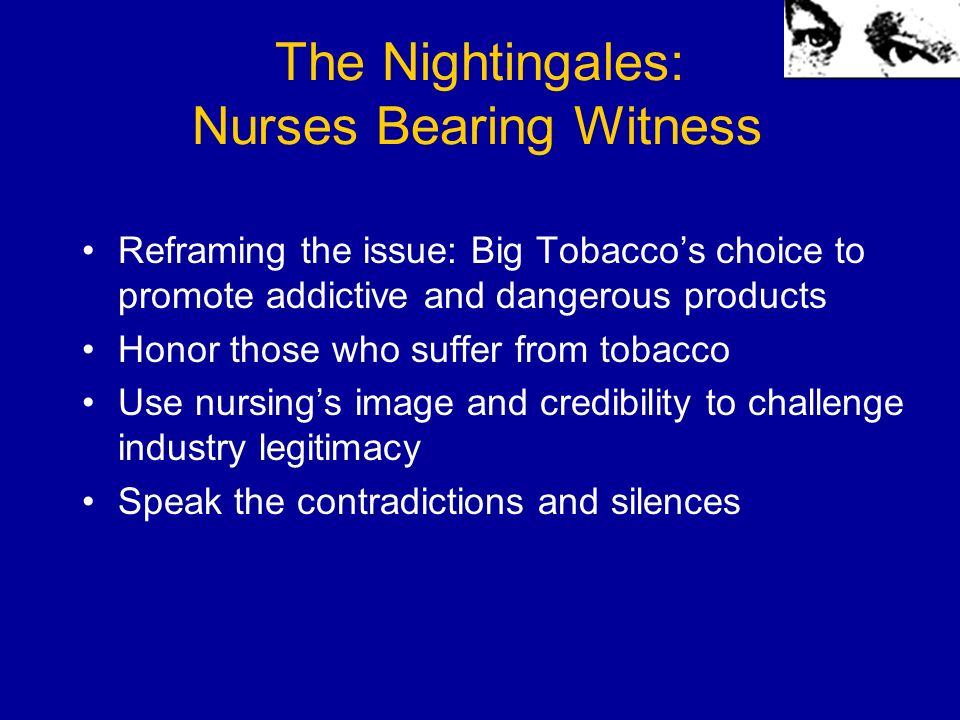 The Nightingales:
Nurses Bearing Witness

• Reframing the issue: Big Tobacco’s choice to promote addictive and dangerous products
• Honor those who suffer from tobacco
• Use nursing’s image and credibility to challenge industry legitimacy
• Speak the contradictions and silences